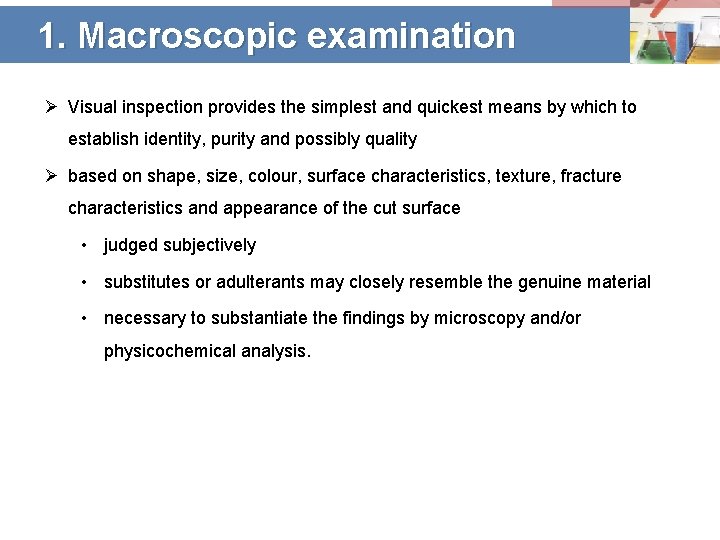 1. Macroscopic examination

➢ Visual inspection provides the simplest and quickest means by which to establish identity, purity and possibly quality

➢ based on shape, size, colour, surface characteristics, texture, fracture characteristics and appearance of the cut surface

• judged subjectively

• substitutes or adulterants may closely resemble the genuine material

• necessary to substantiate the findings by microscopy and/or physicochemical analysis.